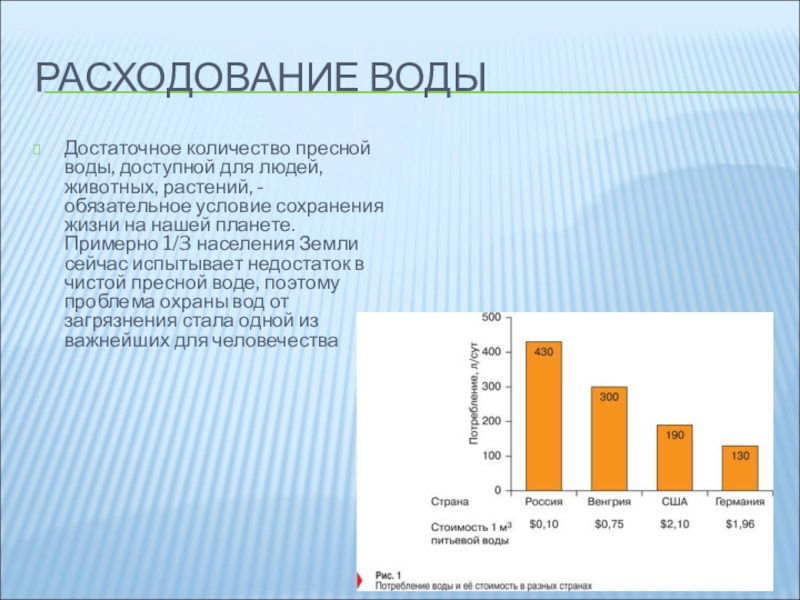 РАСХОДОВАНИЕ ВОДЫ

Достаточное количество пресной воды, доступной для людей, животных, растений, - обязательное условие сохранения жизни на нашей планете. Примерно 1/3 населения Земли сейчас испытывает недостаток в чистой пресной воде, поэтому проблема охраны вод от загрязнения стала одной из важнейших для человечества

Потребление, л/сут

500
400
300
200
100
0

430
300
190
130

| Страна | Россия | Венгрия | США | Германия |
|---|---|---|---|---|
| Стоимость 1 м$^3$ питьевой воды | \$0,10 | \$0,75 | \$2,10 | \$1,96 |

Рис. 1
Потребление воды и её стоимость в разных странах